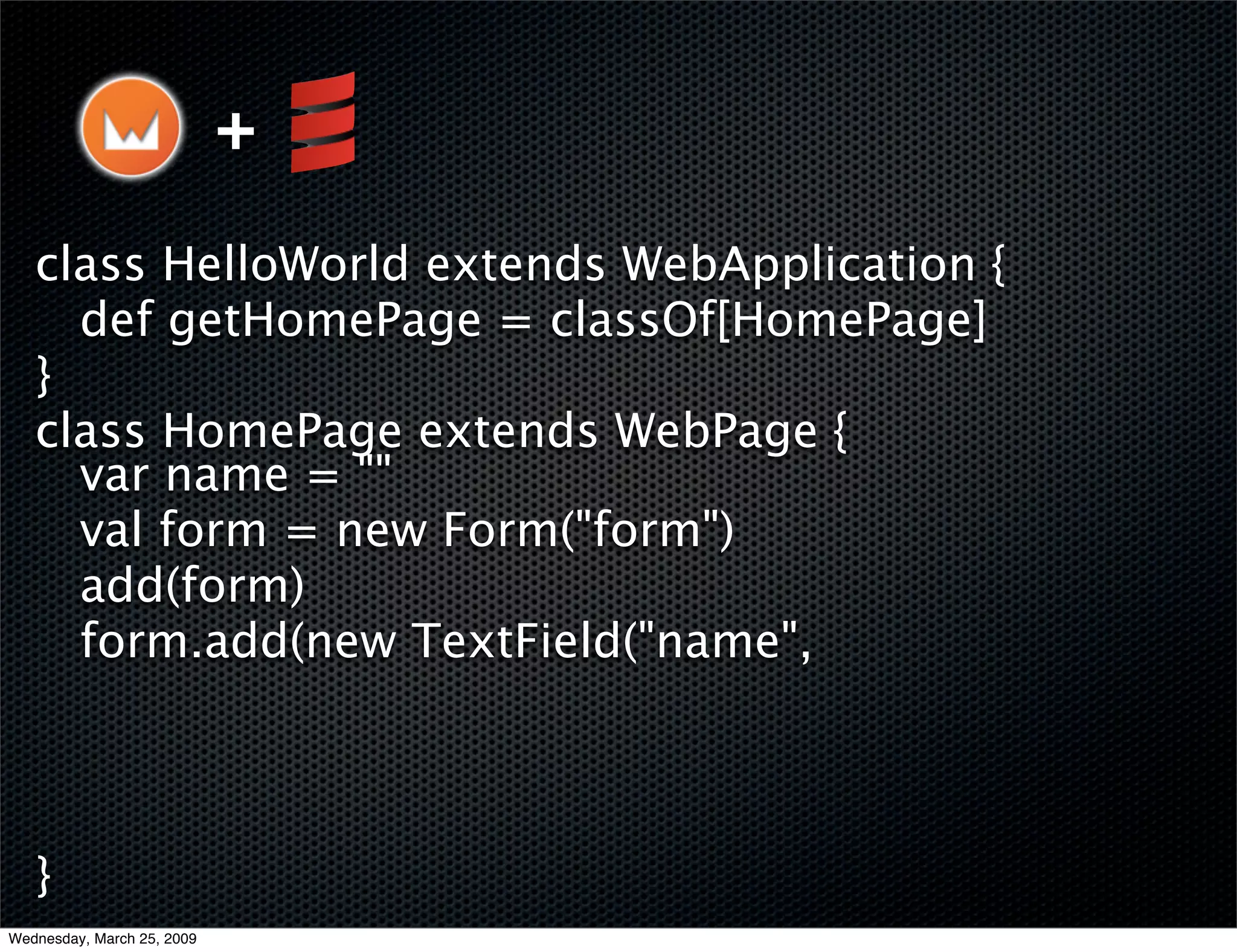 +

class HelloWorld extends WebApplication {
  def getHomePage = classOf[HomePage]
}
class HomePage extends WebPage {
  var name = ""
  val form = new Form("form")
  add(form)
  form.add(new TextField("name",

}

Wednesday, March 25, 2009